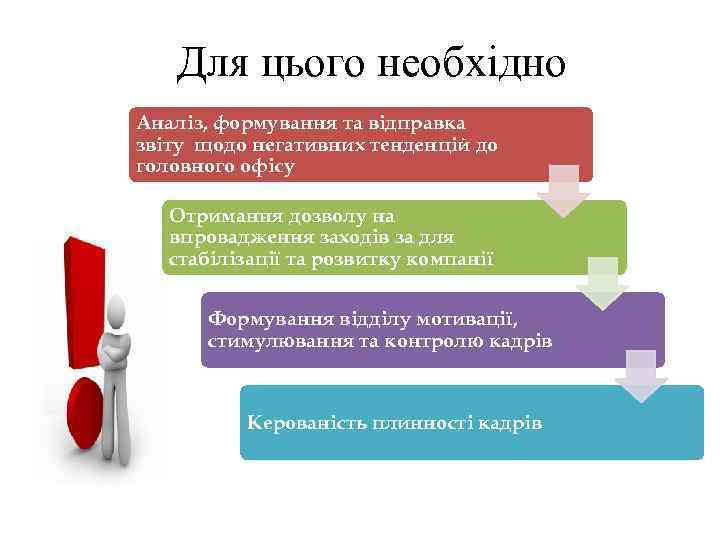 Для цього необхідно

Аналіз, формування та відправка звіту щодо негативних тенденцій до головного офісу

Отримання дозволу на впровадження заходів за для стабілізації та розвитку компанії

Формування відділу мотивації, стимулювання та контролю кадрів

Керованість плинності кадрів